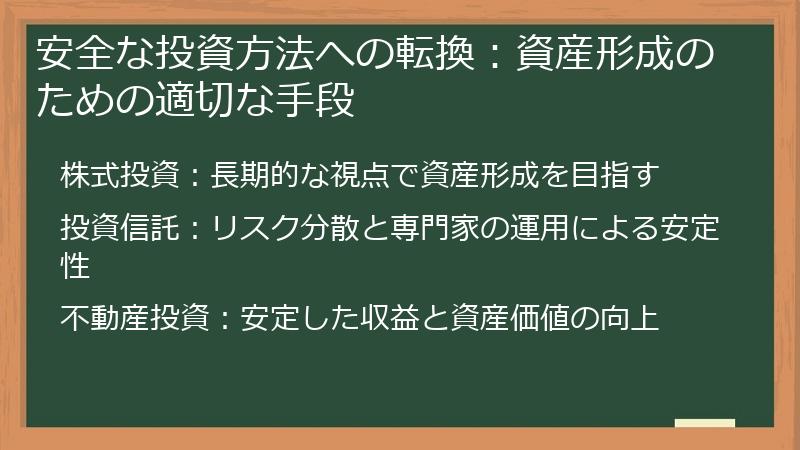 安全な投資方法への転換：資産形成のための適切な手段

株式投資：長期的な視点で資産形成を目指す

投資信託：リスク分散と専門家の運用による安定性

不動産投資：安定した収益と資産価値の向上